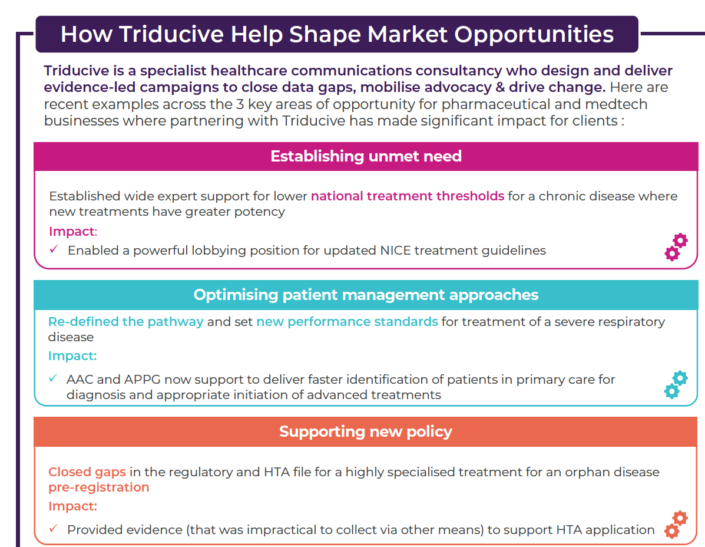 How Triducive Help Shape Market Opportunities

Triducive is a specialist healthcare communications consultancy who design and deliver evidence-led campaigns to close data gaps, mobilise advocacy & drive change. Here are recent examples across the 3 key areas of opportunity for pharmaceutical and medtech businesses where partnering with Triducive has made significant impact for clients :

Establishing unmet need

Established wide expert support for lower national treatment thresholds for a chronic disease where new treatments have greater potency

Impact:

✓ Enabled a powerful lobbying position for updated NICE treatment guidelines

Optimising patient management approaches

Re-defined the pathway and set new performance standards for treatment of a severe respiratory disease

Impact:

✓ AAC and APPG now support to deliver faster identification of patients in primary care for diagnosis and appropriate initiation of advanced treatments

Supporting new policy

Closed gaps in the regulatory and HTA file for a highly specialised treatment for an orphan disease pre-registration

Impact:

✓ Provided evidence (that was impractical to collect via other means) to support HTA application